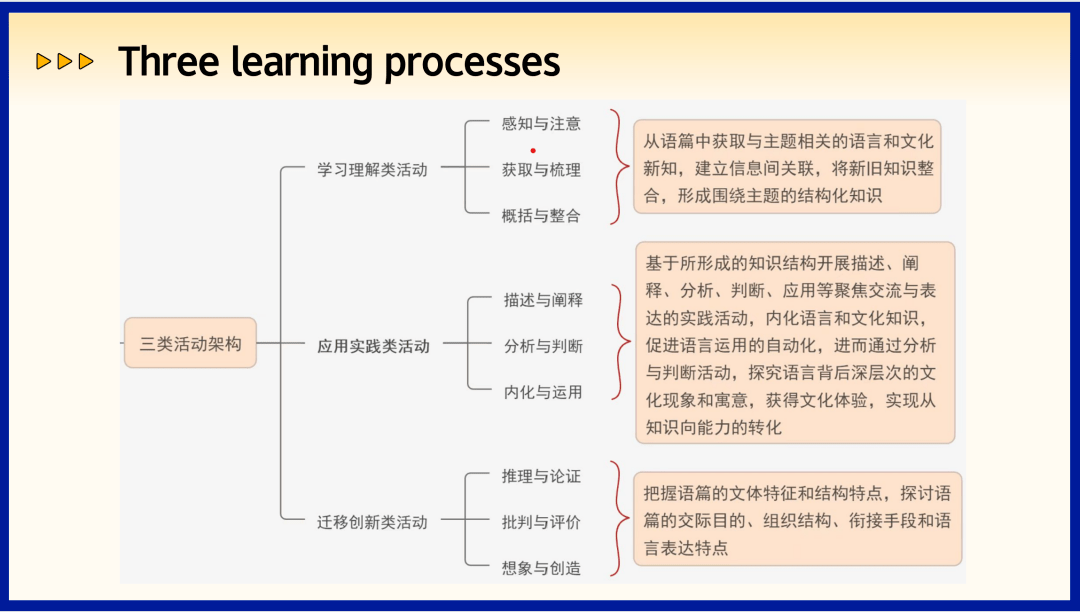 Three learning processes

三类活动架构

学习理解类活动

感知与注意

获取与梳理

概括与整合

从语篇中获取与主题相关的语言和文化新知，建立信息间关联，将新旧知识整合，形成围绕主题的结构化知识

应用实践类活动

描述与阐释

分析与判断

内化与运用

基于所形成的知识结构开展描述、阐释、分析、判断、应用等聚焦交流与表达的实践活动，内化语言和文化知识，促进语言运用的自动化，进而通过分析与判断活动，探究语言背后深层次的文化现象和寓意，获得文化体验，实现从知识向能力的转化

迁移创新类活动

推理与论证

批判与评价

想象与创造

把握语篇的文体特征和结构特点，探讨语篇的交际目的、组织结构、衔接手段和语言表达特点